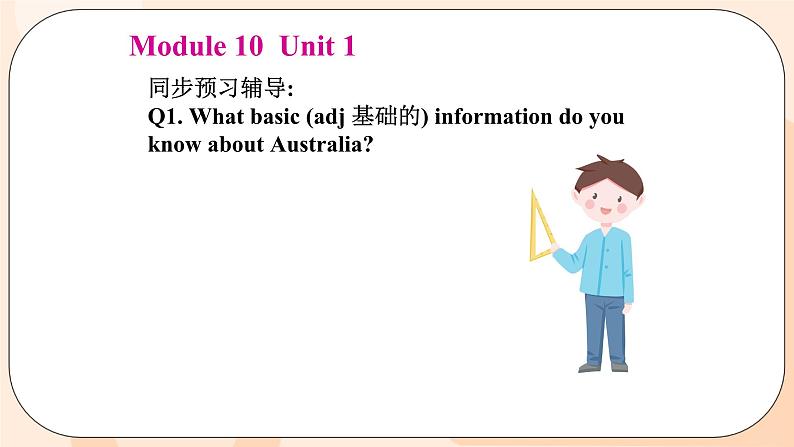 Module 10 Unit 1

同步预习辅导:
Q1. What basic (adj 基础的) information do you know about Australia?